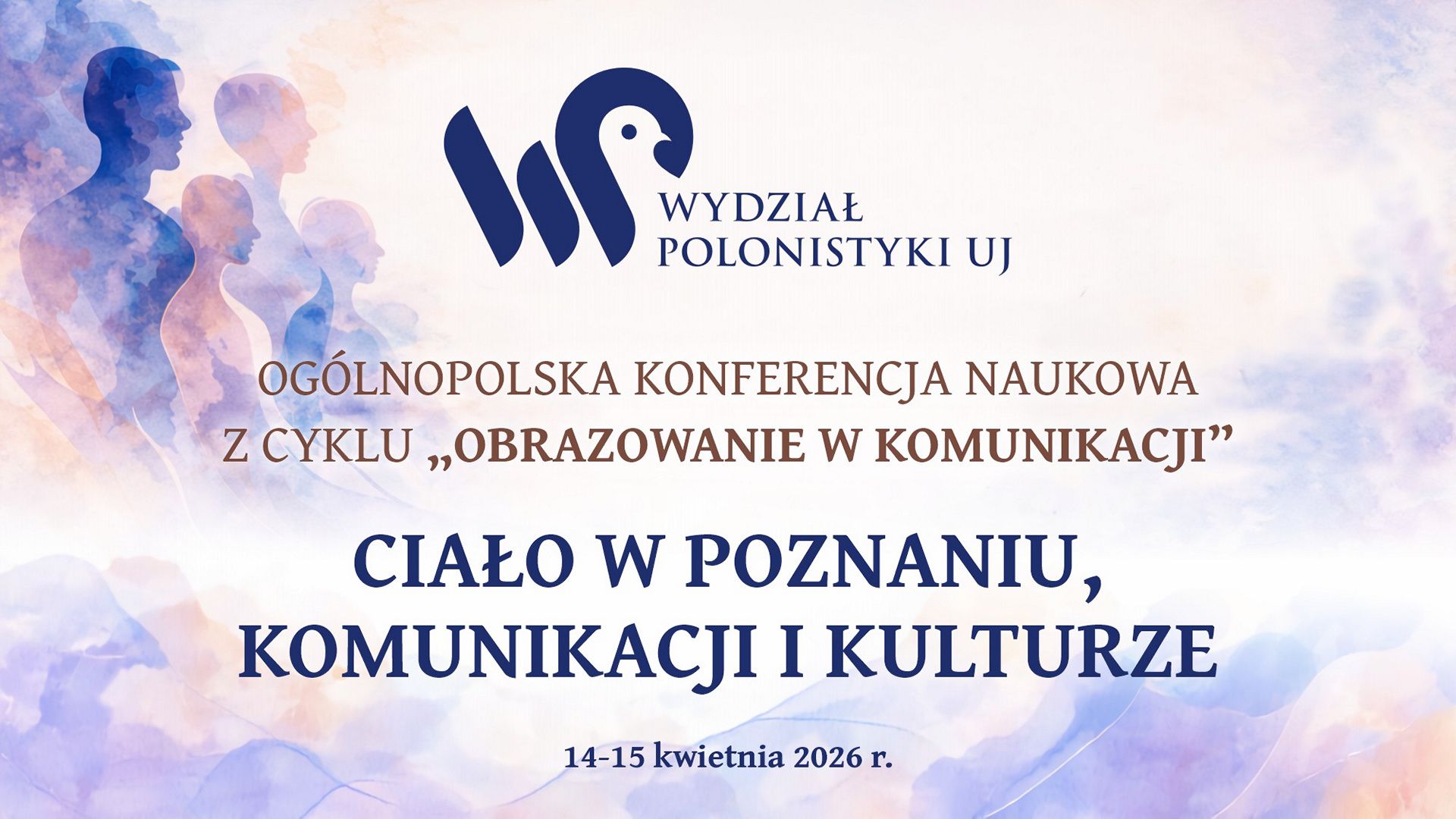 WYDZIAŁ POLONISTYKI UJ

OGÓLNOPOLSKA KONFERENCJA NAUKOWA Z CYKLU „OBRAZOWANIE W KOMUNIKACJI”

CIAŁO W POZNANIU, KOMUNIKACJI I KULTURZE

14-15 kwietnia 2026 r.